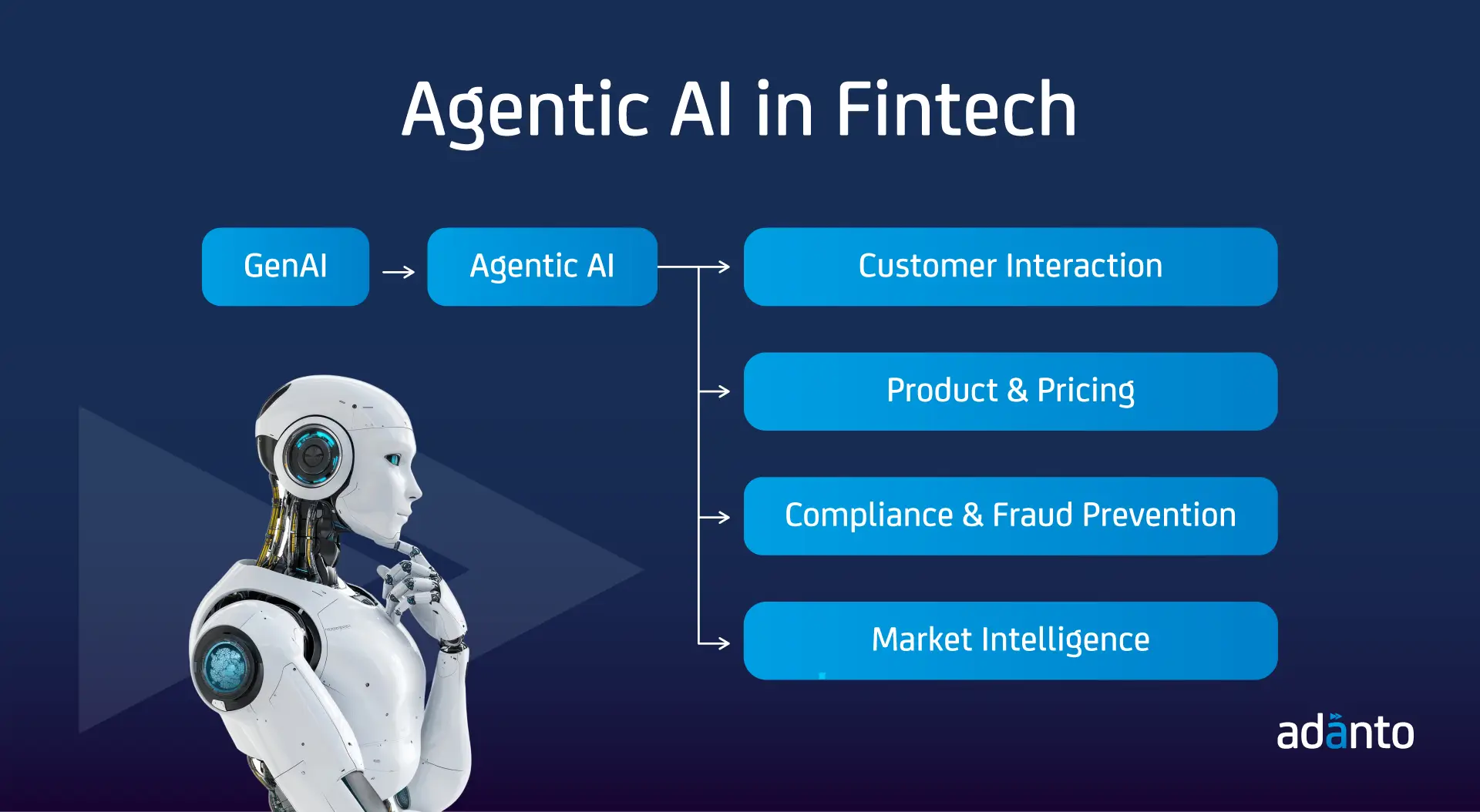 Agentic AI in Fintech

GenAI

Agentic AI

Customer Interaction

Product & Pricing

Compliance & Fraud Prevention

Market Intelligence

adanto